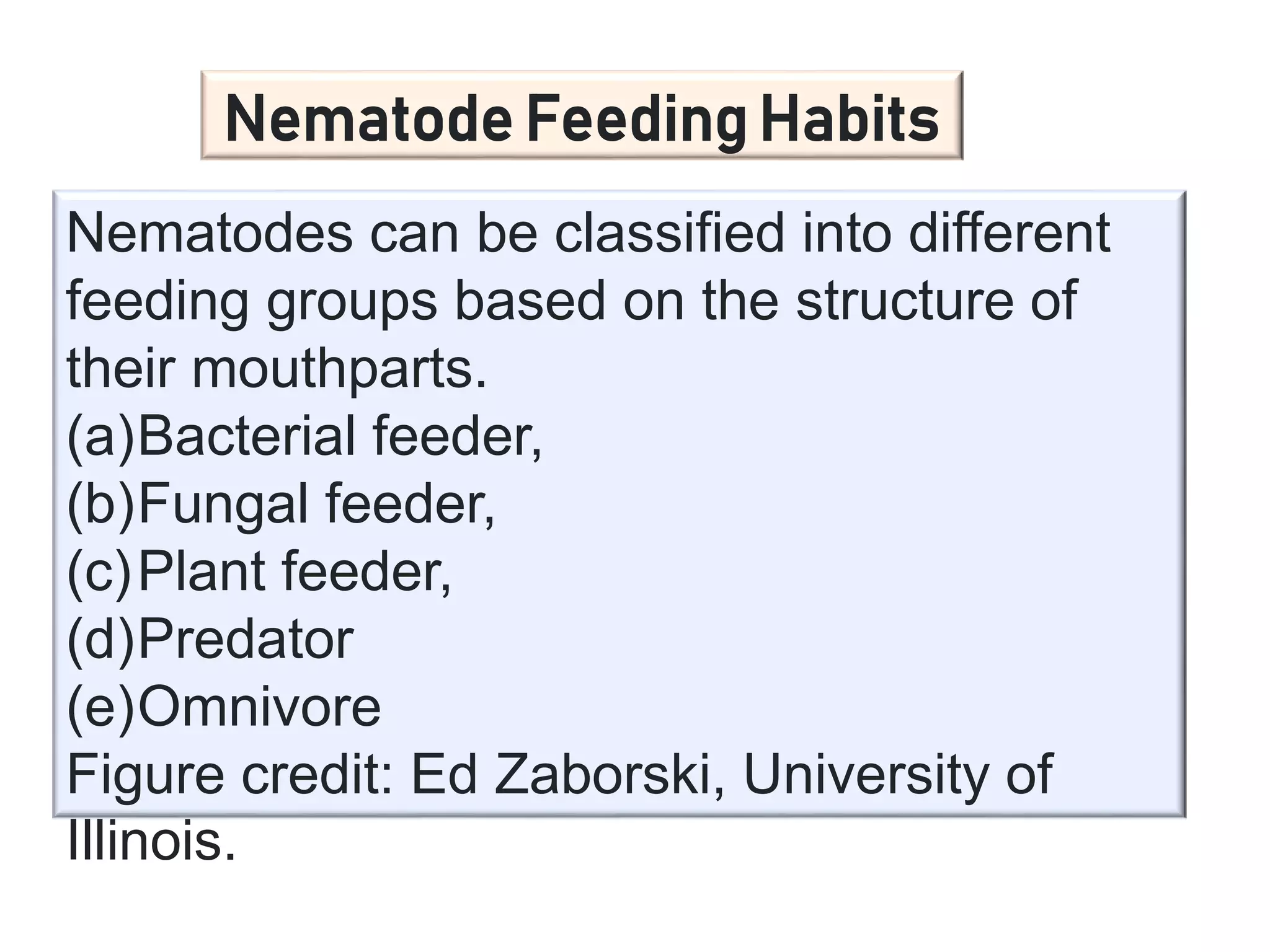 Nematode Feeding Habits

Nematodes can be classified into different feeding groups based on the structure of their mouthparts.
(a)Bacterial feeder,
(b)Fungal feeder,
(c)Plant feeder,
(d)Predator
(e)Omnivore
Figure credit: Ed Zaborski, University of Illinois.